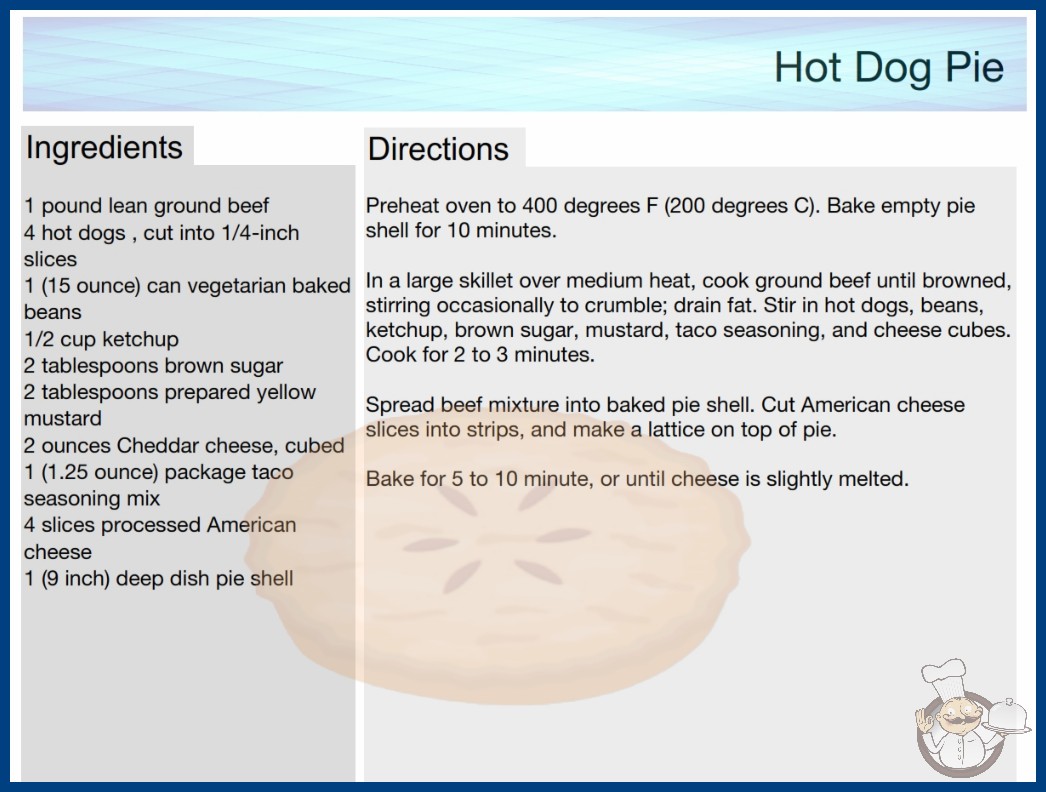 Hot Dog Pie

Ingredients

1 pound lean ground beef
4 hot dogs , cut into 1/4-inch slices
1 (15 ounce) can vegetarian baked beans
1/2 cup ketchup
2 tablespoons brown sugar
2 tablespoons prepared yellow mustard
2 ounces Cheddar cheese, cubed
1 (1.25 ounce) package taco seasoning mix
4 slices processed American cheese
1 (9 inch) deep dish pie shell

Directions

Preheat oven to 400 degrees F (200 degrees C). Bake empty pie shell for 10 minutes.

In a large skillet over medium heat, cook ground beef until browned, stirring occasionally to crumble; drain fat. Stir in hot dogs, beans, ketchup, brown sugar, mustard, taco seasoning, and cheese cubes. Cook for 2 to 3 minutes.

Spread beef mixture into baked pie shell. Cut American cheese slices into strips, and make a lattice on top of pie.

Bake for 5 to 10 minute, or until cheese is slightly melted.